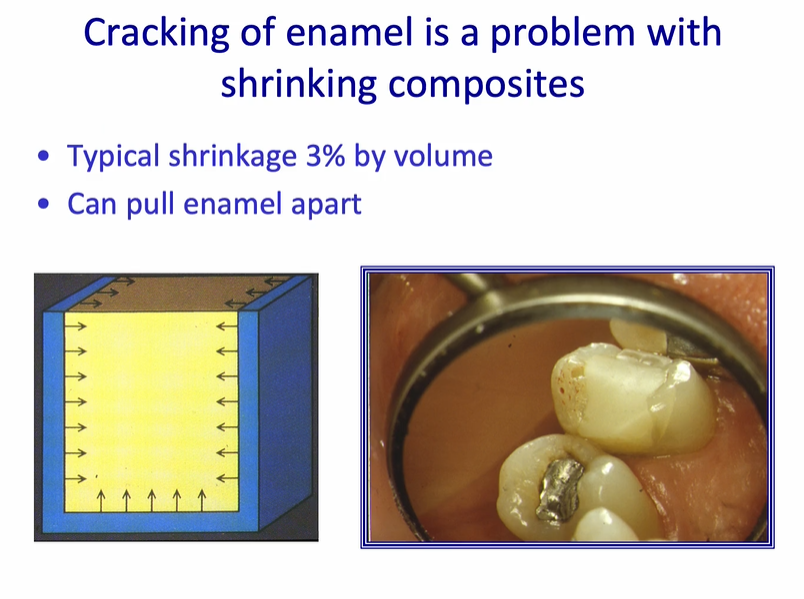 Cracking of enamel is a problem with shrinking composites

• Typical shrinkage 3% by volume
• Can pull enamel apart